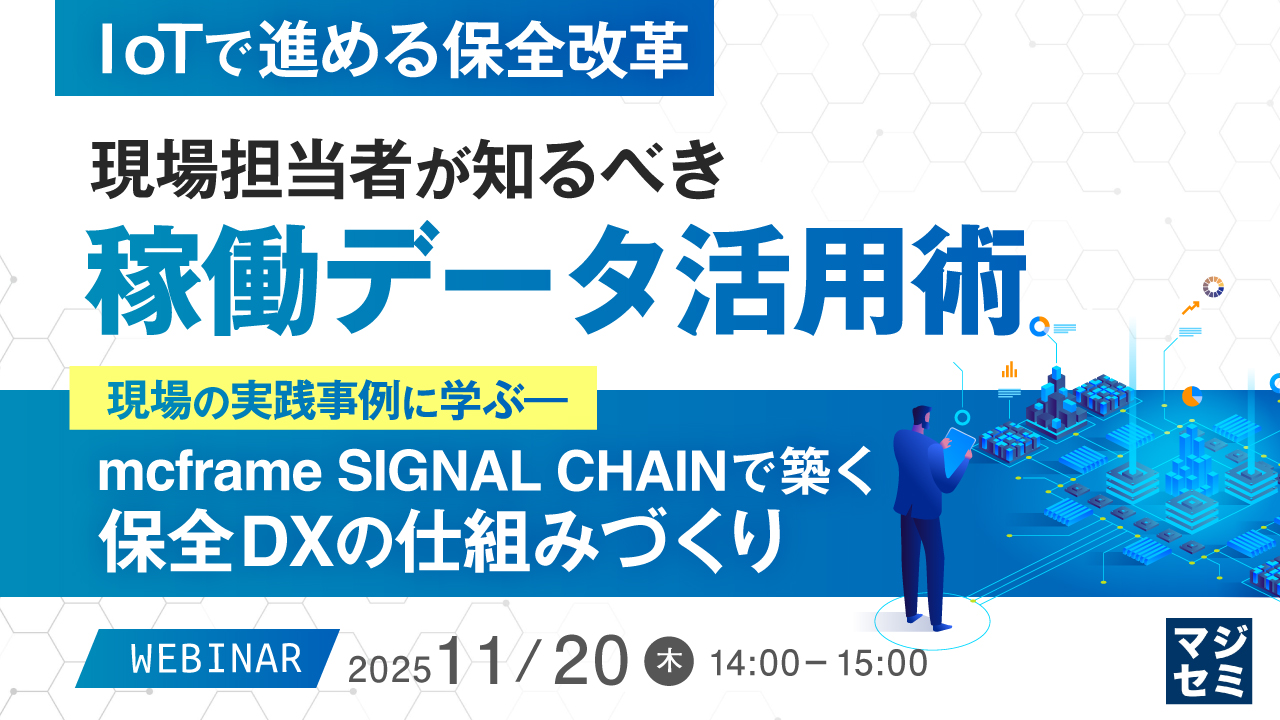 IoTで進める保全改革

現場担当者が知るべき

稼働データ活用術

現場の実践事例に学ぶ―

mcframe SIGNAL CHAINで築く
保全DXの仕組みづくり

WEBINAR

2025 11/20 木 14:00－15:00

マジセミ